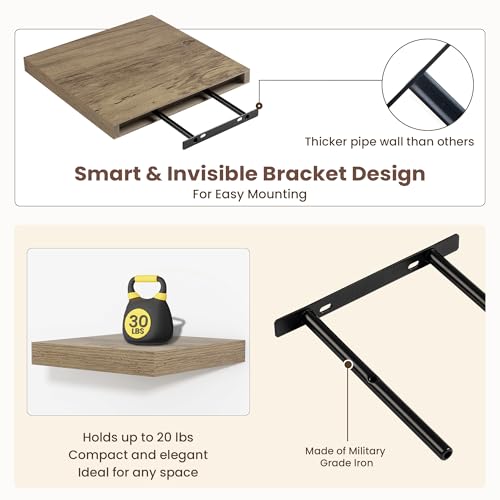 Thicker pipe wall than others

Smart & Invisible Bracket Design
For Easy Mounting

30
LBS

Holds up to 20 lbs
Compact and elegant
Ideal for any space

Made of Military Grade Iron